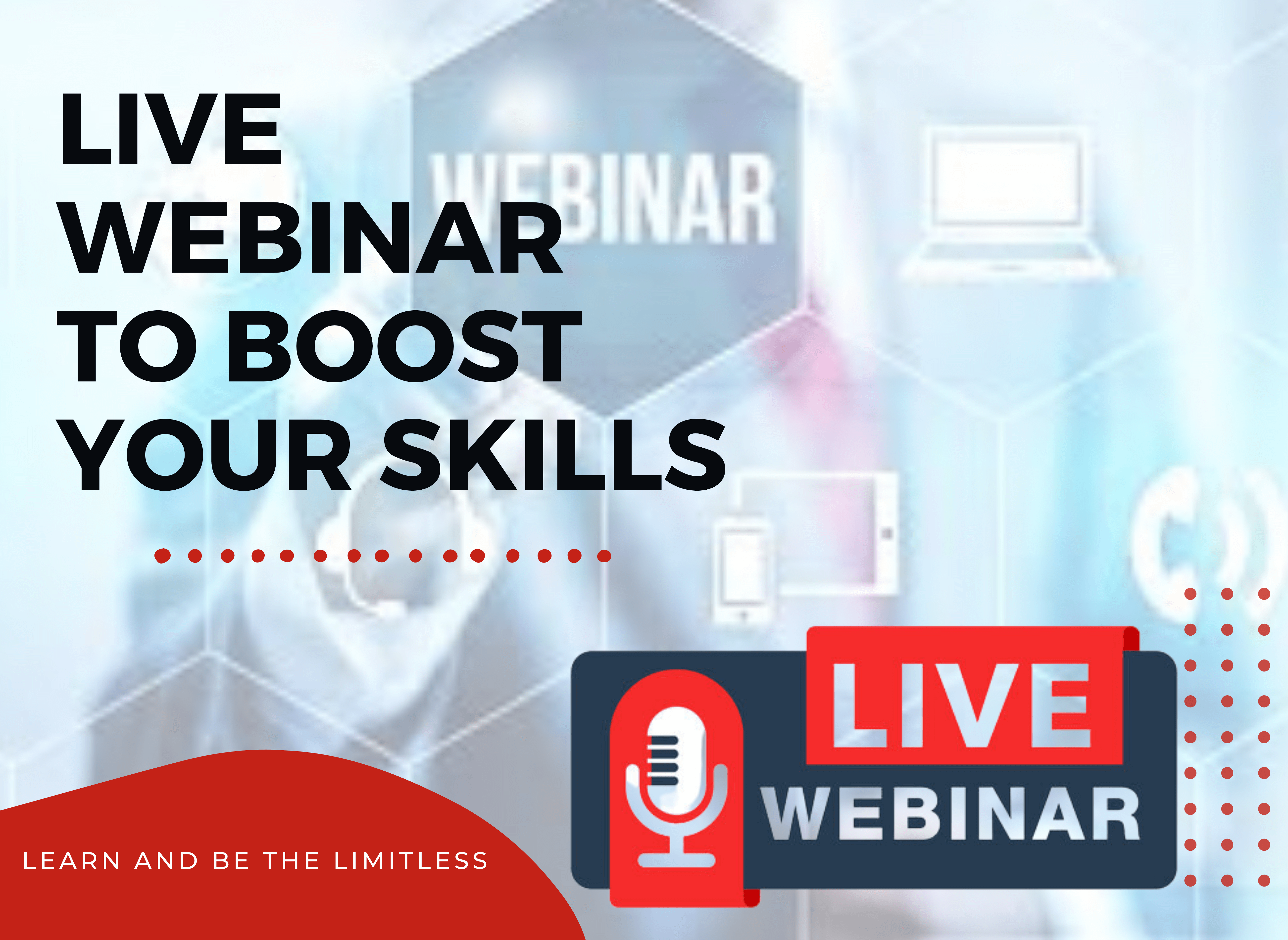 LIVE WEBINAR TO BOOST YOUR SKILLS

WEBINAR

LIVE
WEBINAR

LEARN AND BE THE LIMITLESS